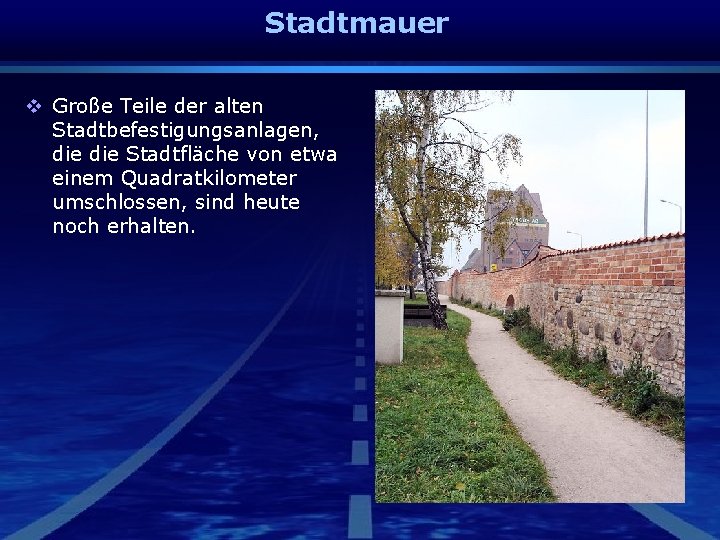 Stadtmauer

❖ Große Teile der alten Stadtbefestigungsanlagen, die die Stadtfläche von etwa einem Quadratkilometer umschlossen, sind heute noch erhalten.